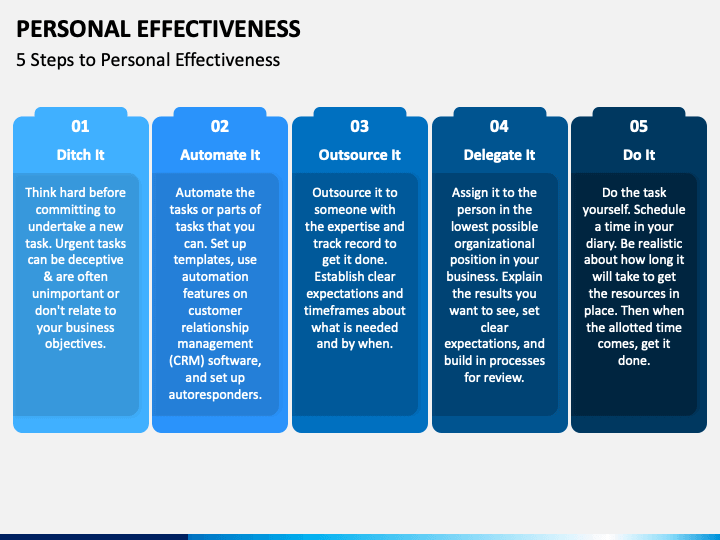 PERSONAL EFFECTIVENESS

5 Steps to Personal Effectiveness

01

Ditch It

Think hard before committing to undertake a new task. Urgent tasks can be deceptive & are often unimportant or don't relate to your business objectives.

02

Automate It

Automate the tasks or parts of tasks that you can. Set up templates, use automation features on customer relationship management (CRM) software, and set up autoresponders.

03

Outsource It

Outsource it to someone with the expertise and track record to get it done. Establish clear expectations and timeframes about what is needed and by when.

04

Delegate It

Assign it to the person in the lowest possible organizational position in your business. Explain the results you want to see, set clear expectations, and build in processes for review.

05

Do It

Do the task yourself. Schedule a time in your diary. Be realistic about how long it will take to get the resources in place. Then when the allotted time comes, get it done.